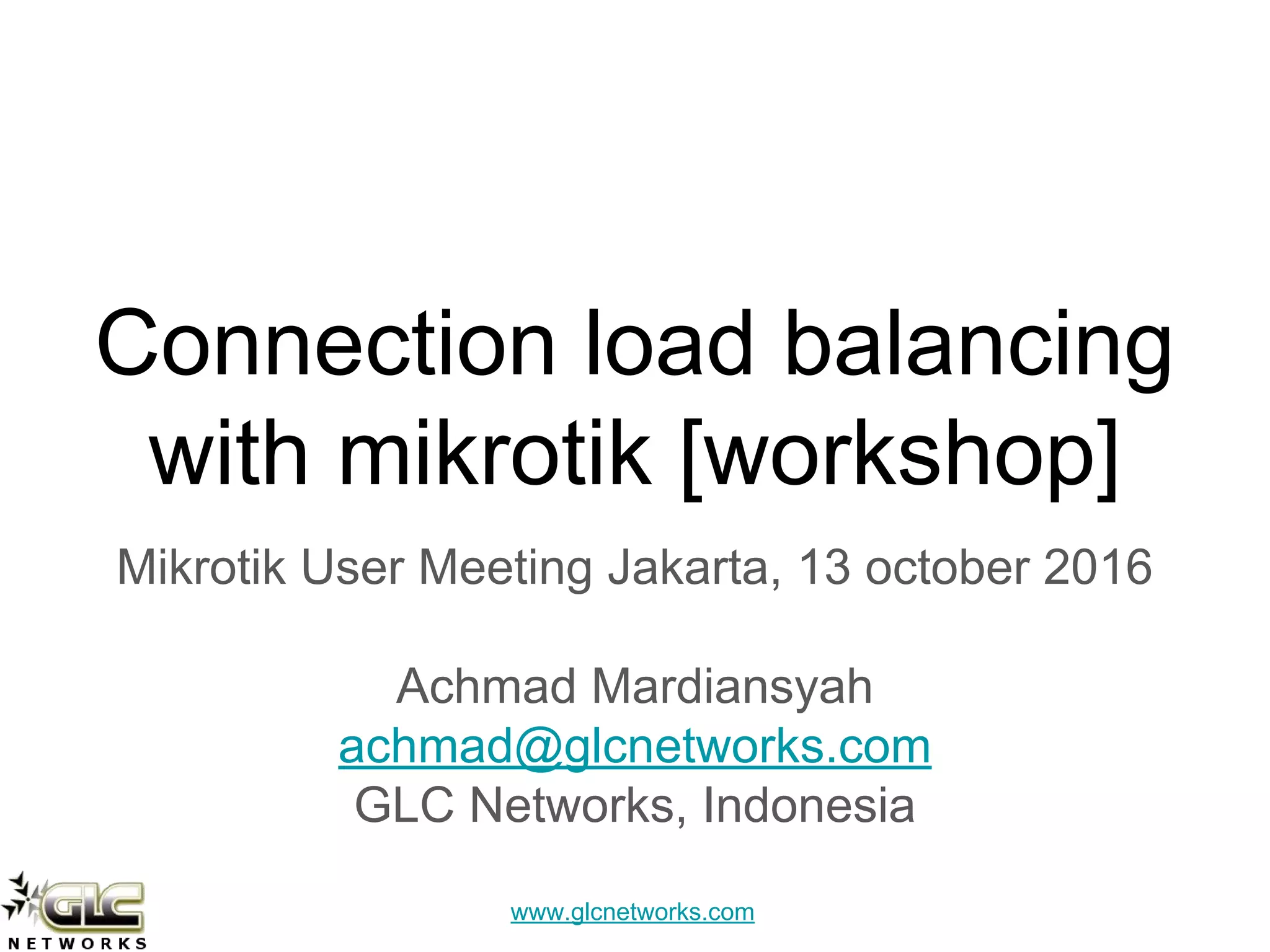 Connection load balancing with mikrotik [workshop]

Mikrotik User Meeting Jakarta, 13 october 2016

Achmad Mardiansyah
achmad@glcnetworks.com
GLC Networks, Indonesia

GLC NETWORKS

www.glcnetworks.com